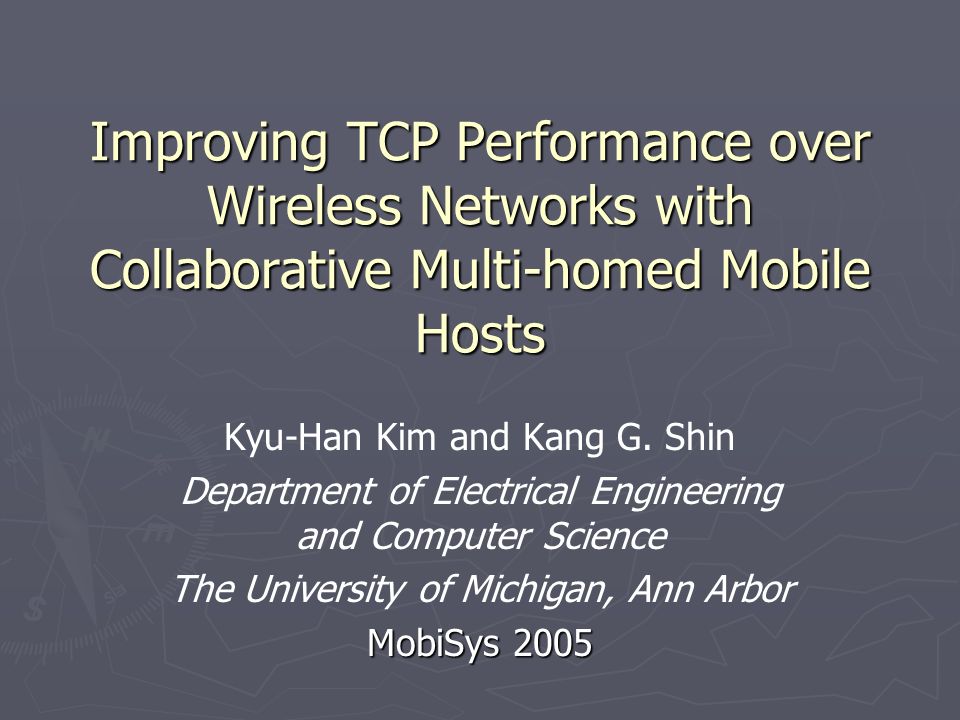 Improving TCP Performance over Wireless Networks with Collaborative Multi-homed Mobile Hosts

Kyu-Han Kim and Kang G. Shin

Department of Electrical Engineering and Computer Science

The University of Michigan, Ann Arbor

MobiSys 2005